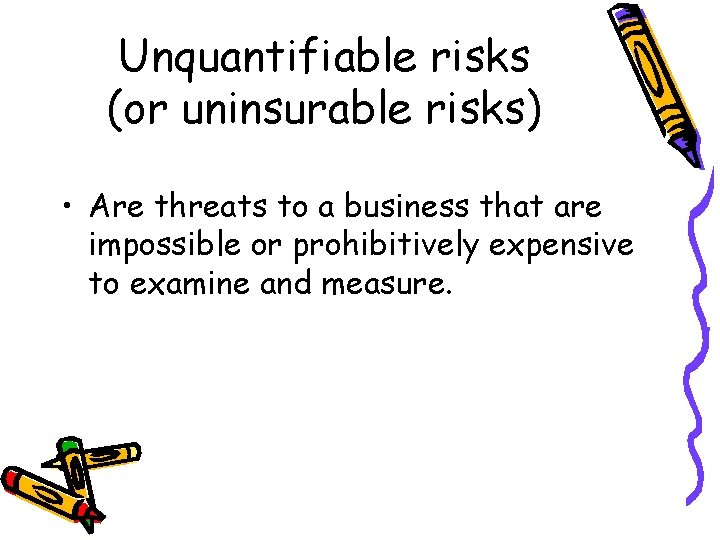 Unquantifiable risks
(or uninsurable risks)

• Are threats to a business that are impossible or prohibitively expensive to examine and measure.